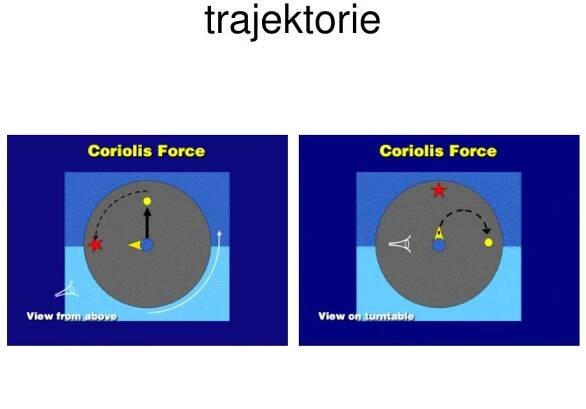 trajektorie

Coriolis Force

View from above

Coriolis Force

View on turntable